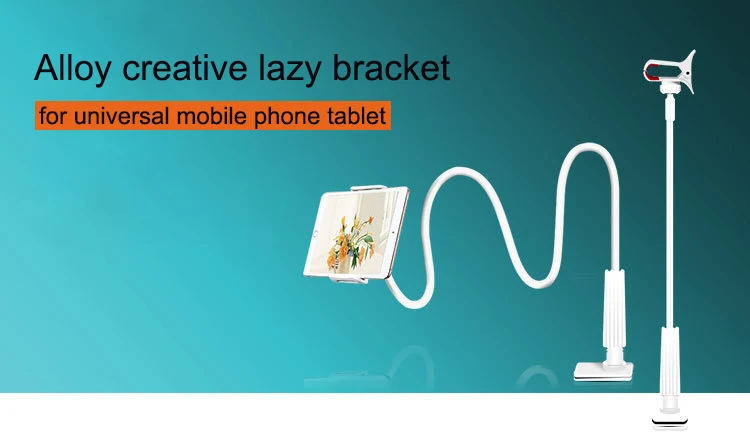 Alloy creative lazy bracket

for universal mobile phone tablet